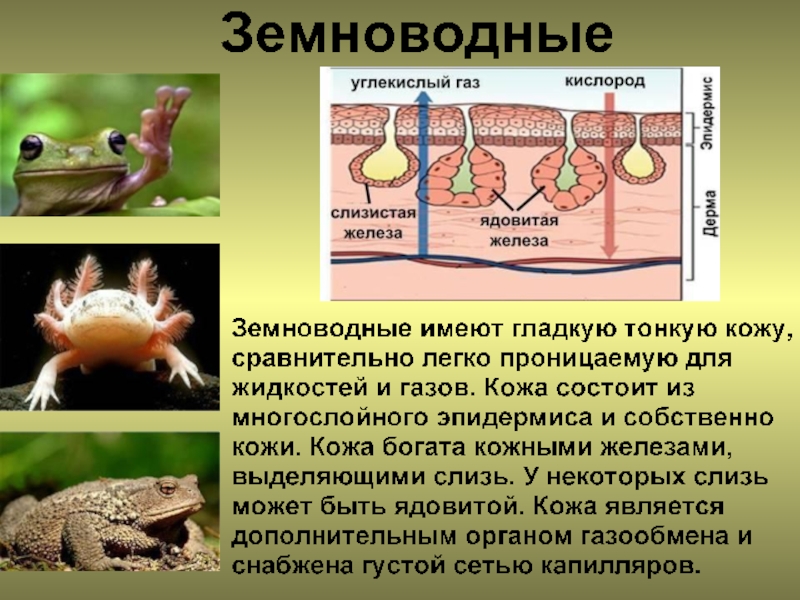 Земноводные

углекислый газ
кислород
Эпидермис
Дерма
слизистая железа
ядовитая железа

Земноводные имеют гладкую тонкую кожу, сравнительно легко проницаемую для жидкостей и газов. Кожа состоит из многослойного эпидермиса и собственно кожи. Кожа богата кожными железами, выделяющими слизь. У некоторых слизь может быть ядовитой. Кожа является дополнительным органом газообмена и снабжена густой сетью капилляров.